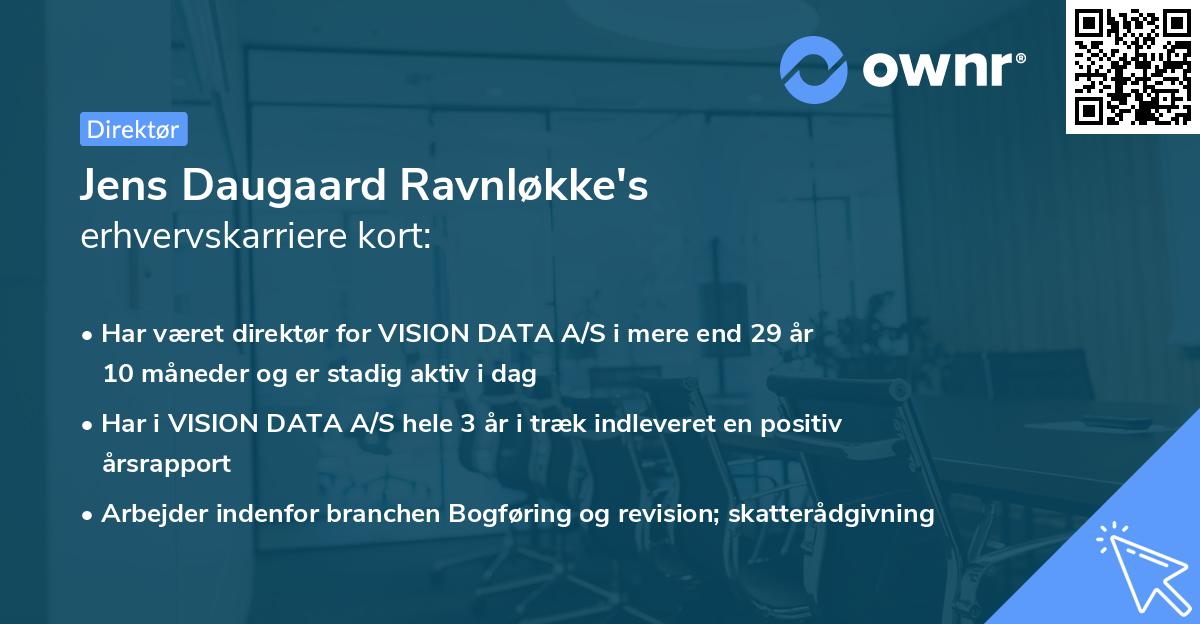 ownr®

Direktør

Jens Daugaard Ravnløkke's
erhvervskarriere kort:

• Har været direktør for VISION DATA A/S i mere end 29 år 10 måneder og er stadig aktiv i dag
• Har i VISION DATA A/S hele 3 år i træk indleveret en positiv årsrapport
• Arbejder indenfor branchen Bogføring og revision; skatterådgivning